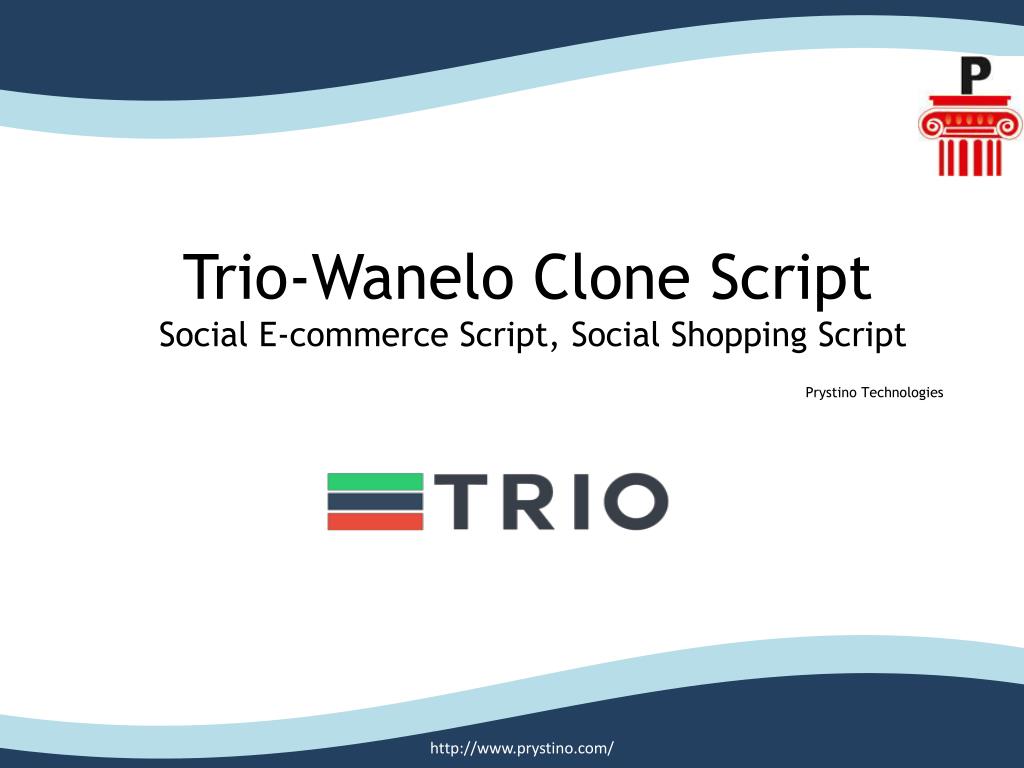 P

Trio-Wanelo Clone Script
Social E-commerce Script, Social Shopping Script

Prystino Technologies

TRIO

http://www.prystino.com/